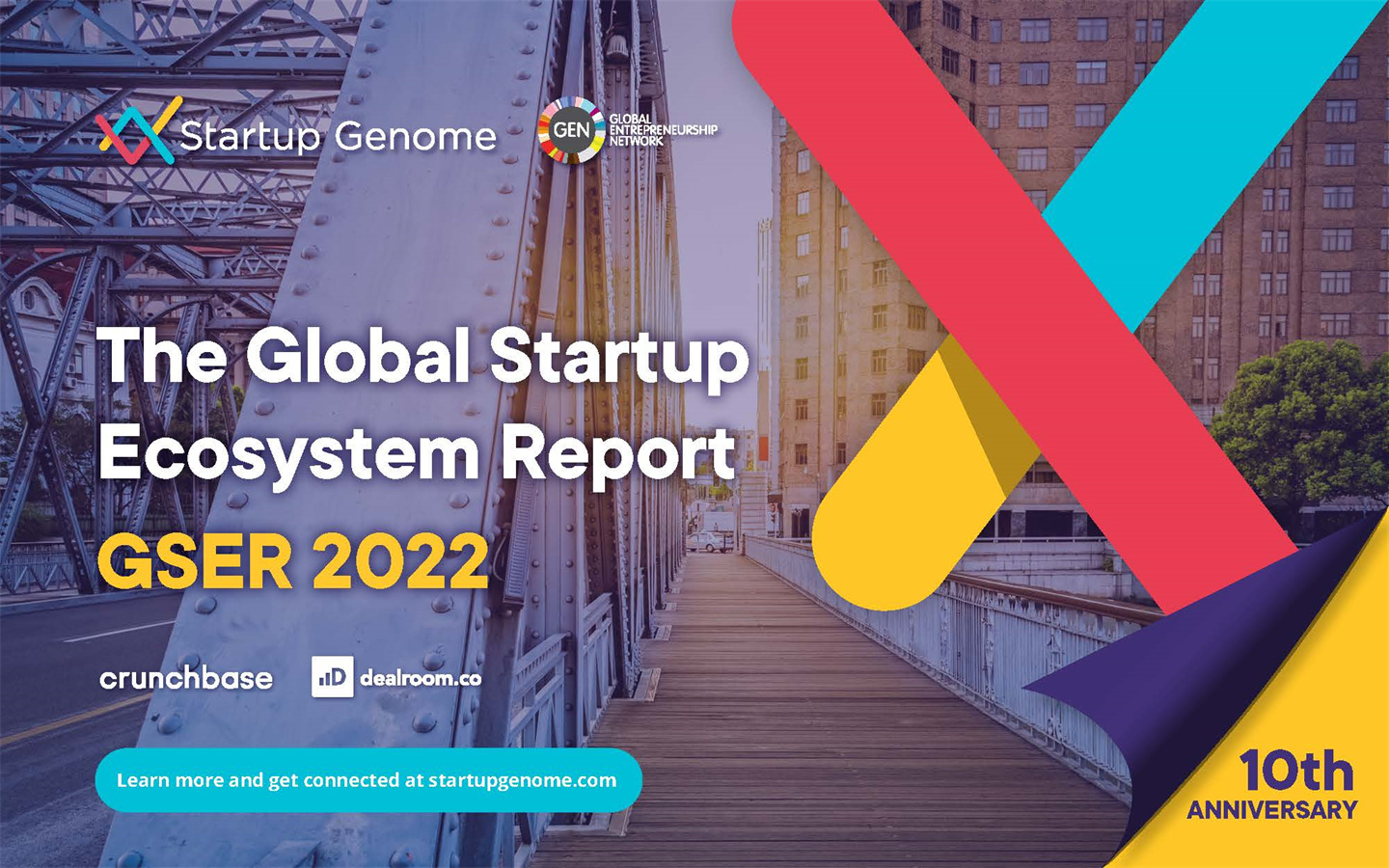 Startup Genome

GEN GLOBAL ENTREPRENEURSHIP NETWORK

The Global Startup Ecosystem Report

GSER 2022

crunchbase

dealroom.co

Learn more and get connected at startupgenome.com

10th ANNIVERSARY